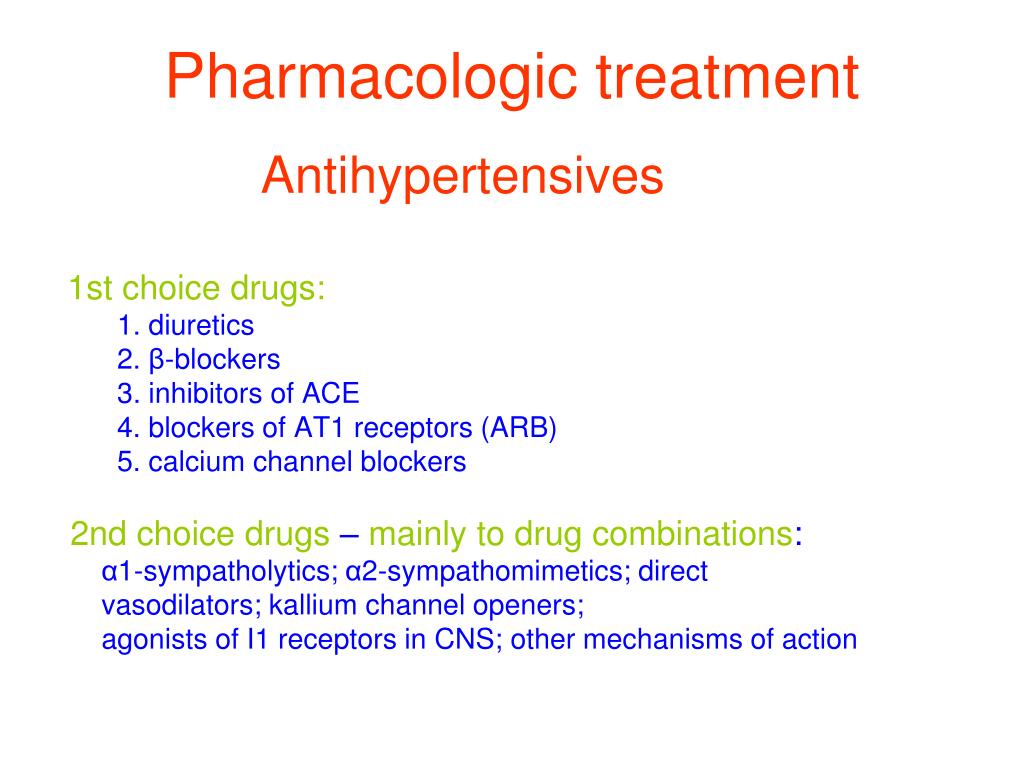 Pharmacologic treatment

Antihypertensives

1st choice drugs:
1. diuretics
2. β-blockers
3. inhibitors of ACE
4. blockers of AT1 receptors (ARB)
5. calcium channel blockers

2nd choice drugs – mainly to drug combinations:
α1-sympatholytics; α2-sympathomimetics; direct vasodilators; kallium channel openers;
agonists of I1 receptors in CNS; other mechanisms of action